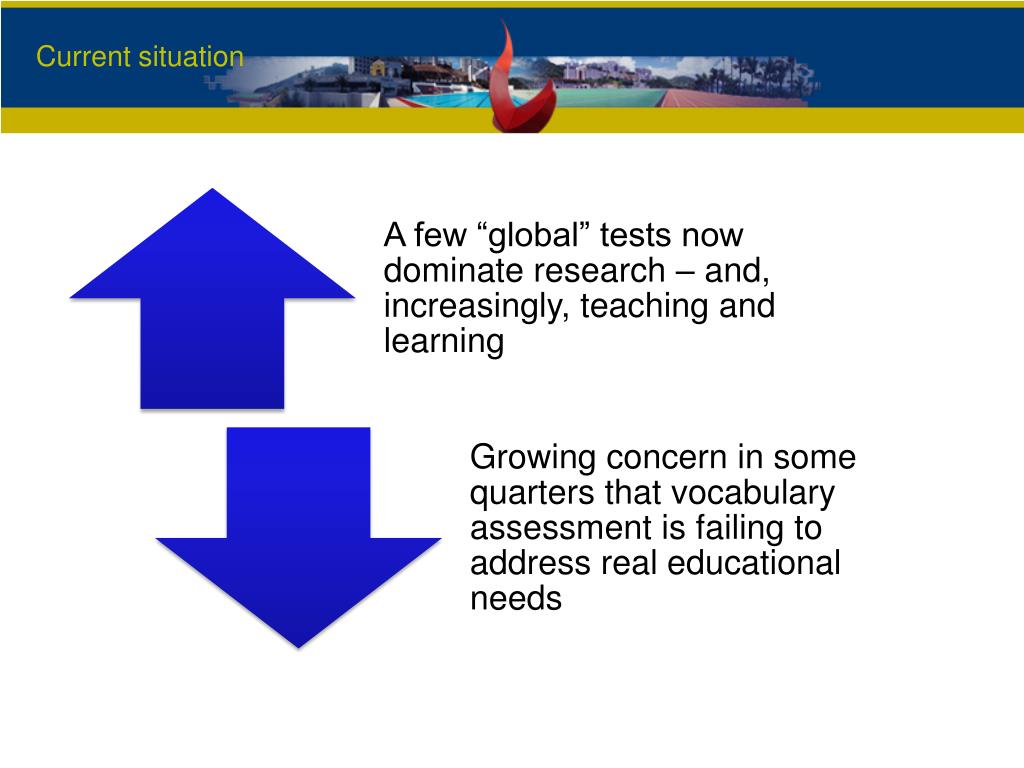 Current situation

A few “global” tests now dominate research – and, increasingly, teaching and learning

Growing concern in some quarters that vocabulary assessment is failing to address real educational needs